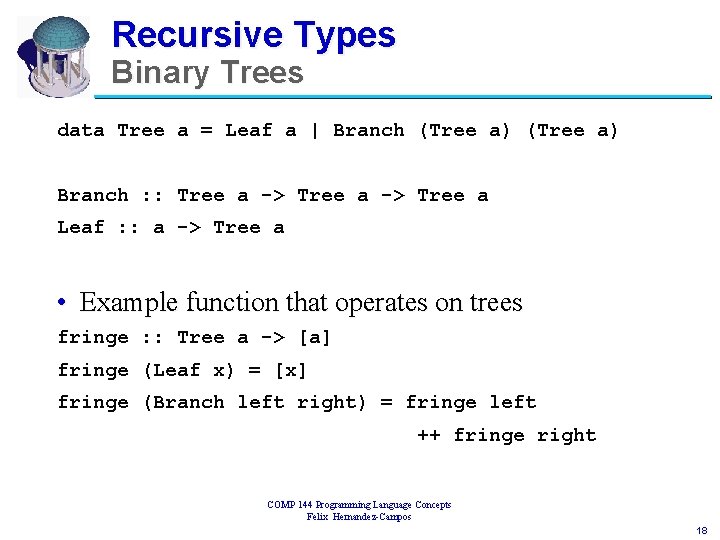 Recursive Types
Binary Trees

data Tree a = Leaf a | Branch (Tree a) (Tree a)

Branch :: Tree a -> Tree a -> Tree a
Leaf :: a -> Tree a

• Example function that operates on trees
fringe :: Tree a -> [a]
fringe (Leaf x) = [x]
fringe (Branch left right) = fringe left
++ fringe right

COMP 144 Programming Language Concepts
Felix Hernandez-Campos

18